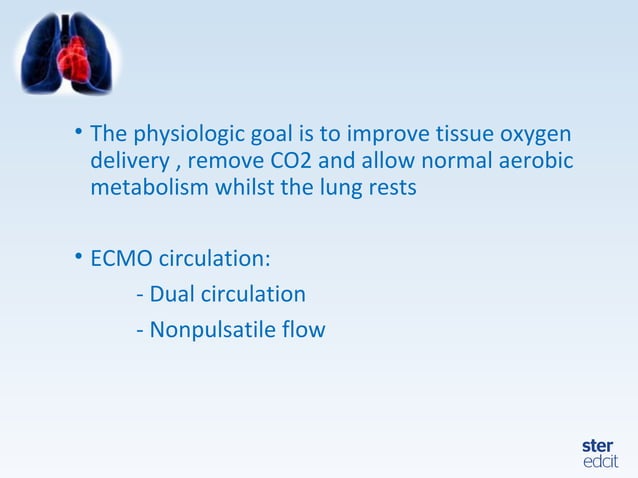 • The physiologic goal is to improve tissue oxygen delivery , remove CO2 and allow normal aerobic metabolism whilst the lung rests

• ECMO circulation:
- Dual circulation
- Nonpulsatile flow

ster
edcit